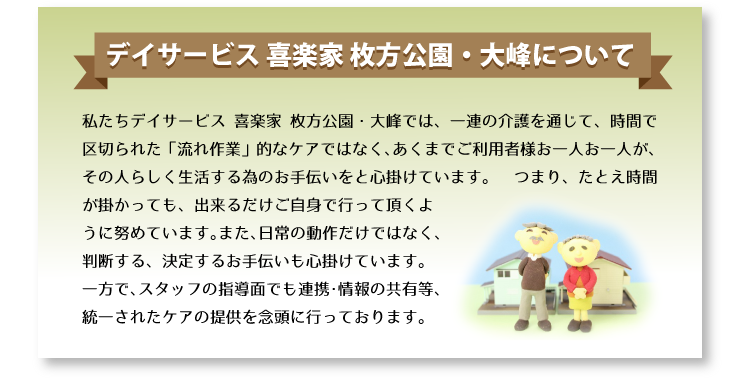 デイサービス 喜楽家 枚方公園・大峰について

私たちデイサービス 喜楽家 枚方公園・大峰では、一連の介護を通じて、時間で区切られた「流れ作業」的なケアではなく、あくまでご利用者様お一人お一人が、その人らしく生活する為のお手伝いをと心掛けています。 つまり、たとえ時間が掛かっても、出来るだけご自身で行って頂くように努めています。また、日常の動作だけではなく、判断する、決定するお手伝いも心掛けています。一方で、スタッフの指導面でも連携･情報の共有等、統一されたケアの提供を念頭に行っております。